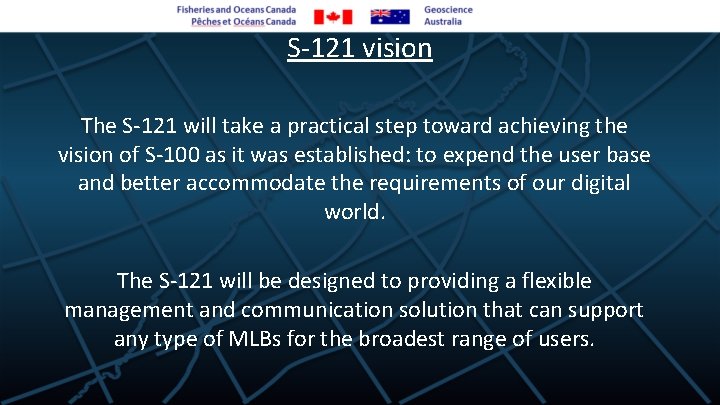 Fisheries and Oceans Canada
Pêches et Océans Canada

Geoscience
Australia

S-121 vision

The S-121 will take a practical step toward achieving the vision of S-100 as it was established: to expend the user base and better accommodate the requirements of our digital world.

The S-121 will be designed to providing a flexible management and communication solution that can support any type of MLBs for the broadest range of users.